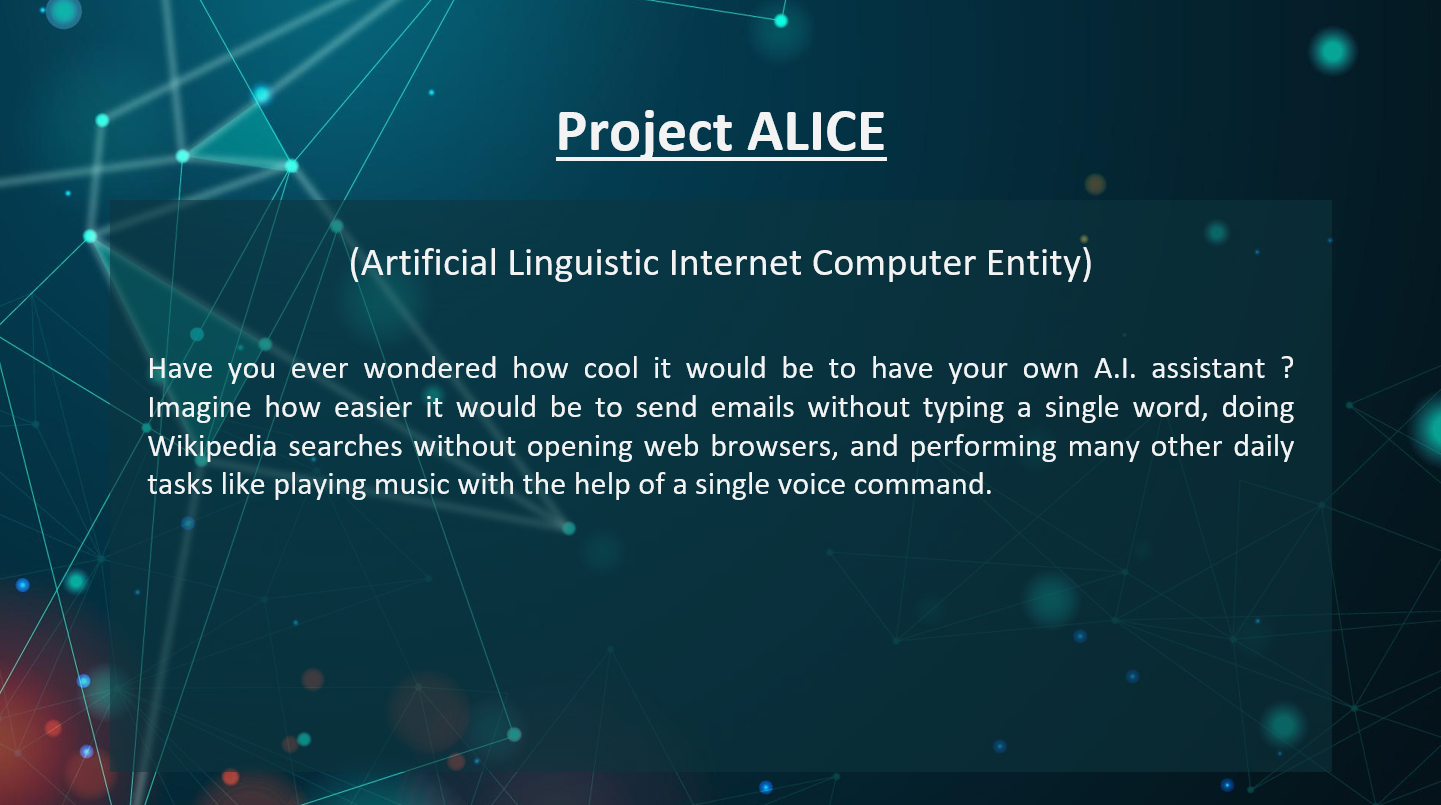 Project ALICE

(Artificial Linguistic Internet Computer Entity)

Have you ever wondered how cool it would be to have your own A.I. assistant ? Imagine how easier it would be to send emails without typing a single word, doing Wikipedia searches without opening web browsers, and performing many other daily tasks like playing music with the help of a single voice command.